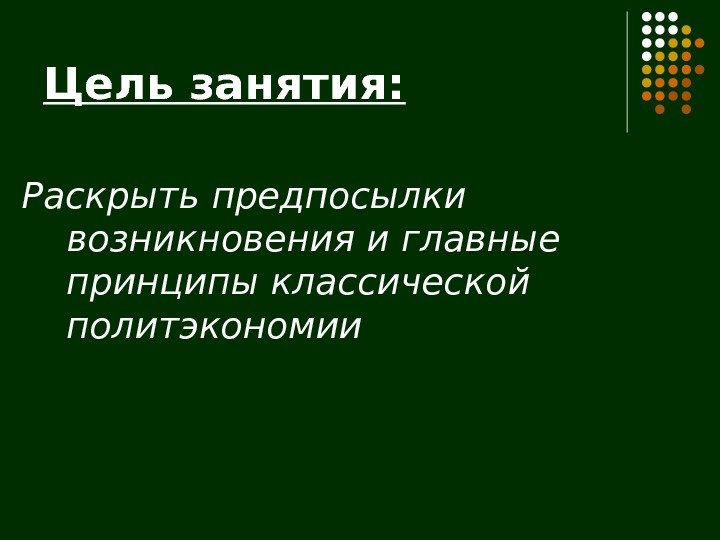 Цель занятия:

Раскрыть предпосылки возникновения и главные принципы классической политэкономии